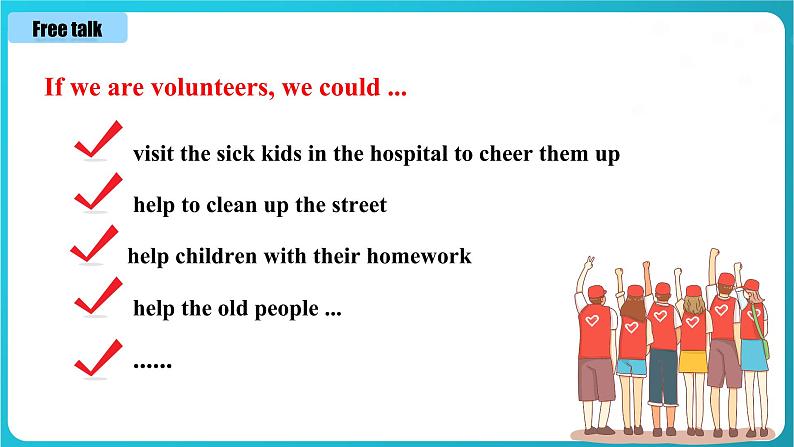 Free talk

If we are volunteers, we could ...

visit the sick kids in the hospital to cheer them up

help to clean up the street

help children with their homework

help the old people ...

......